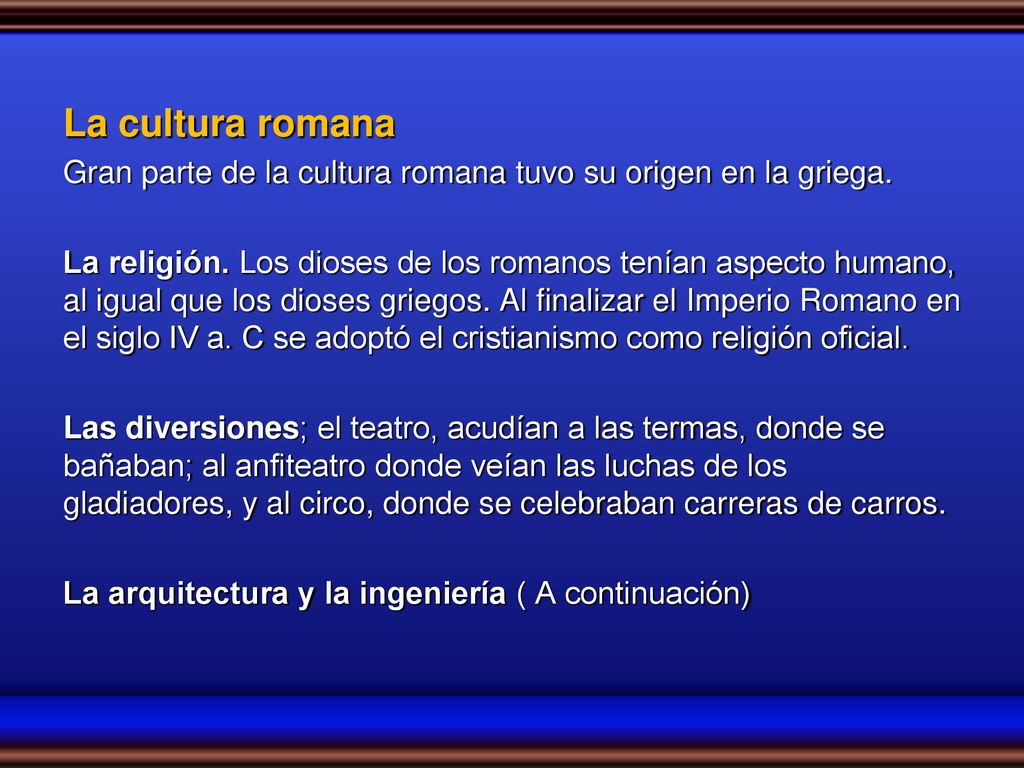 La cultura romana

Gran parte de la cultura romana tuvo su origen en la griega.

La religión. Los dioses de los romanos tenían aspecto humano, al igual que los dioses griegos. Al finalizar el Imperio Romano en el siglo IV a. C se adoptó el cristianismo como religión oficial.

Las diversiones; el teatro, acudían a las termas, donde se bañaban; al anfiteatro donde veían las luchas de los gladiadores, y al circo, donde se celebraban carreras de carros.

La arquitectura y la ingeniería ( A continuación)